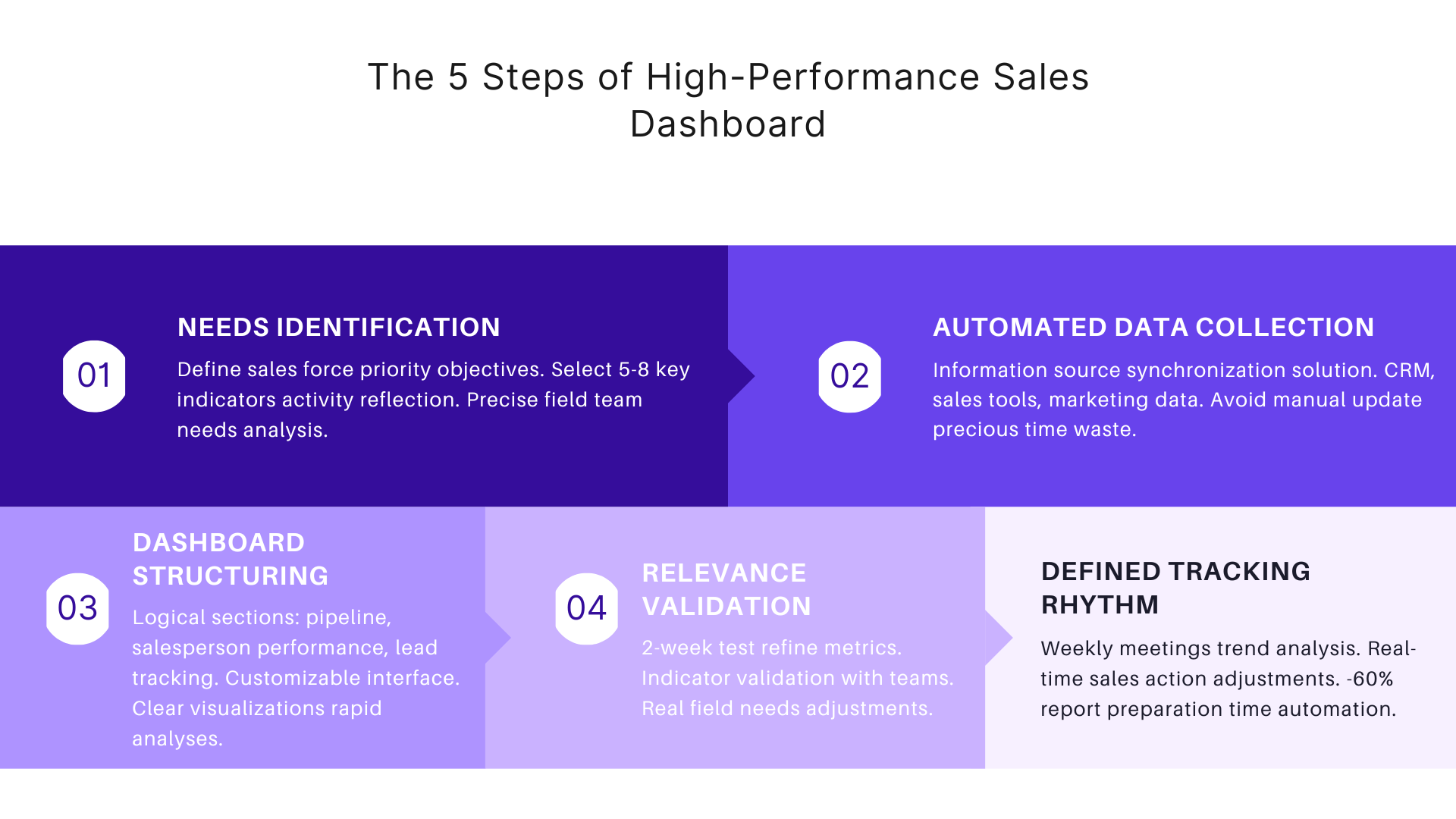 The 5 Steps of High-Performance Sales Dashboard

01

NEEDS IDENTIFICATION

Define sales force priority objectives. Select 5-8 key indicators activity reflection. Precise field team needs analysis.

02

AUTOMATED DATA COLLECTION

Information source synchronization solution. CRM, sales tools, marketing data. Avoid manual update precious time waste.

03

DASHBOARD STRUCTURING

Logical sections: pipeline, salesperson performance, lead tracking. Customizable interface. Clear visualizations rapid analyses.

04

RELEVANCE VALIDATION

2-week test refine metrics. Indicator validation with teams. Real field needs adjustments.

DEFINED TRACKING RHYTHM

Weekly meetings trend analysis. Real-time sales action adjustments. -60% report preparation time automation.